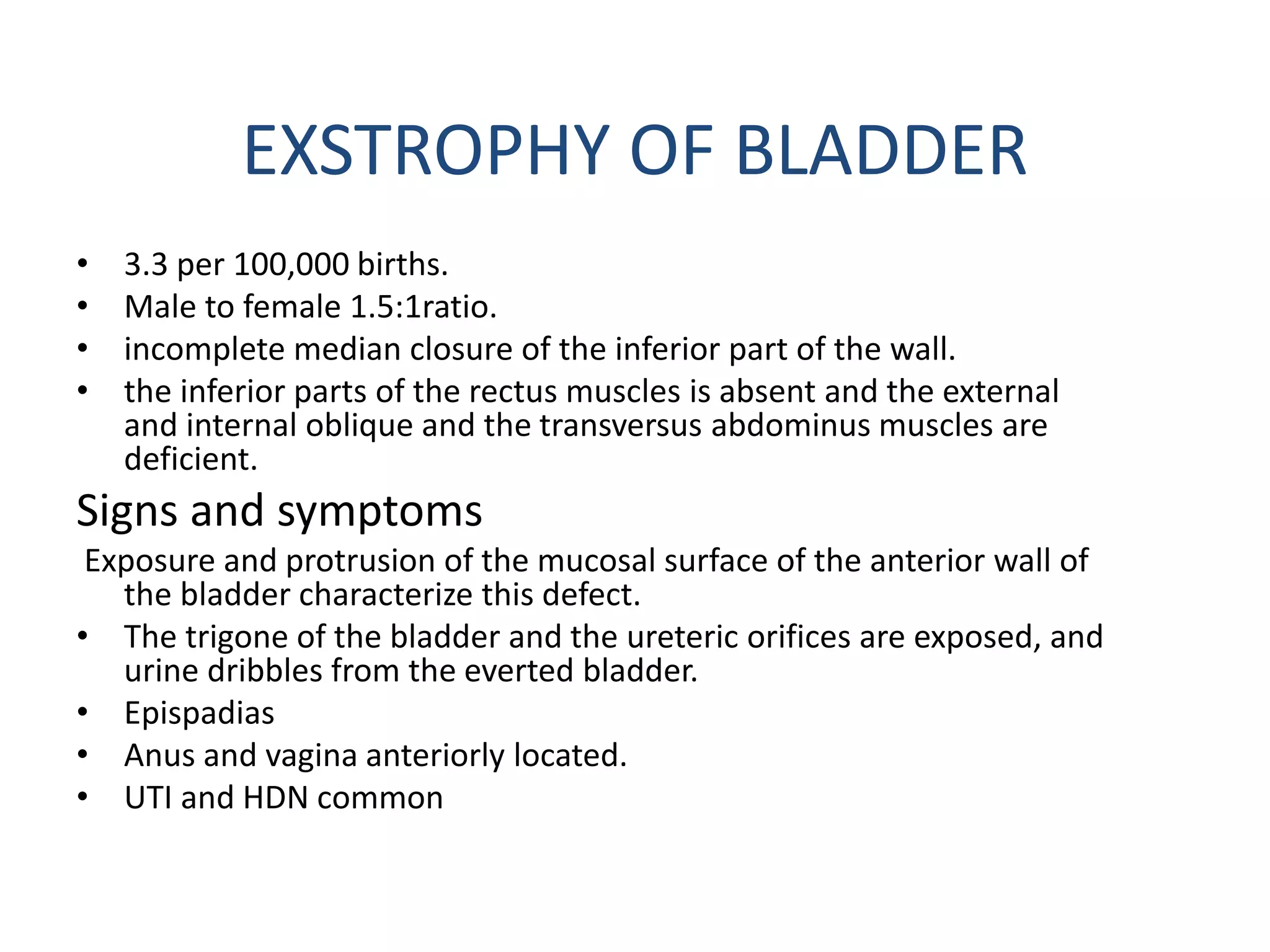 EXSTROPHY OF BLADDER

• 3.3 per 100,000 births.
• Male to female 1.5:1ratio.
• incomplete median closure of the inferior part of the wall.
• the inferior parts of the rectus muscles is absent and the external and internal oblique and the transversus abdominus muscles are deficient.

Signs and symptoms

Exposure and protrusion of the mucosal surface of the anterior wall of the bladder characterize this defect.
• The trigone of the bladder and the ureteric orifices are exposed, and urine dribbles from the everted bladder.
• Epispadias
• Anus and vagina anteriorly located.
• UTI and HDN common